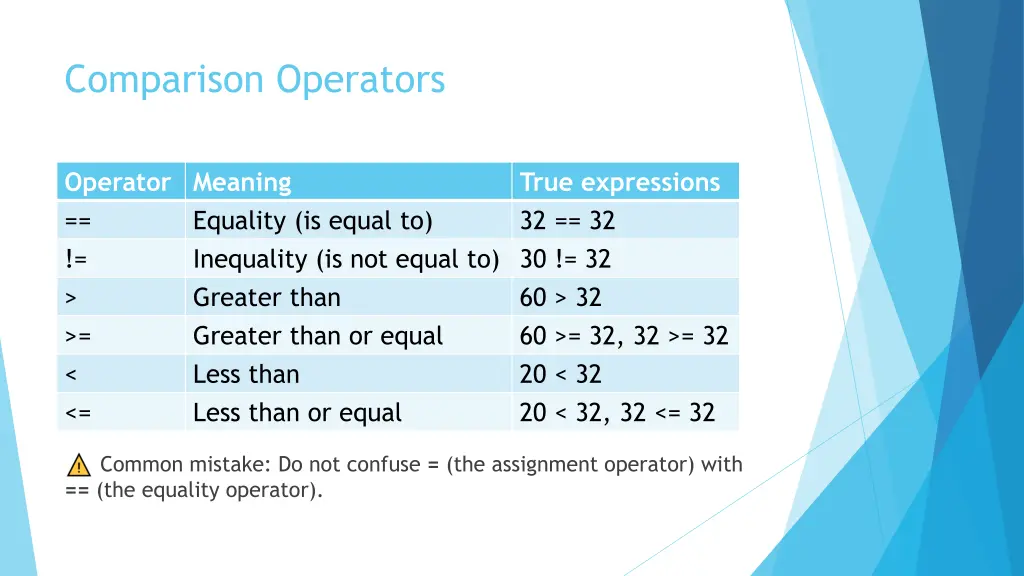 Comparison Operators

| Operator | Meaning | True expressions |
|---|---|---|
| == | Equality (is equal to) | 32 == 32 |
| != | Inequality (is not equal to) | 30 != 32 |
| > | Greater than | 60 > 32 |
| >= | Greater than or equal | 60 >= 32, 32 >= 32 |
| < | Less than | 20 < 32 |
| <= | Less than or equal | 20 < 32, 32 <= 32 |

Common mistake: Do not confuse = (the assignment operator) with == (the equality operator).